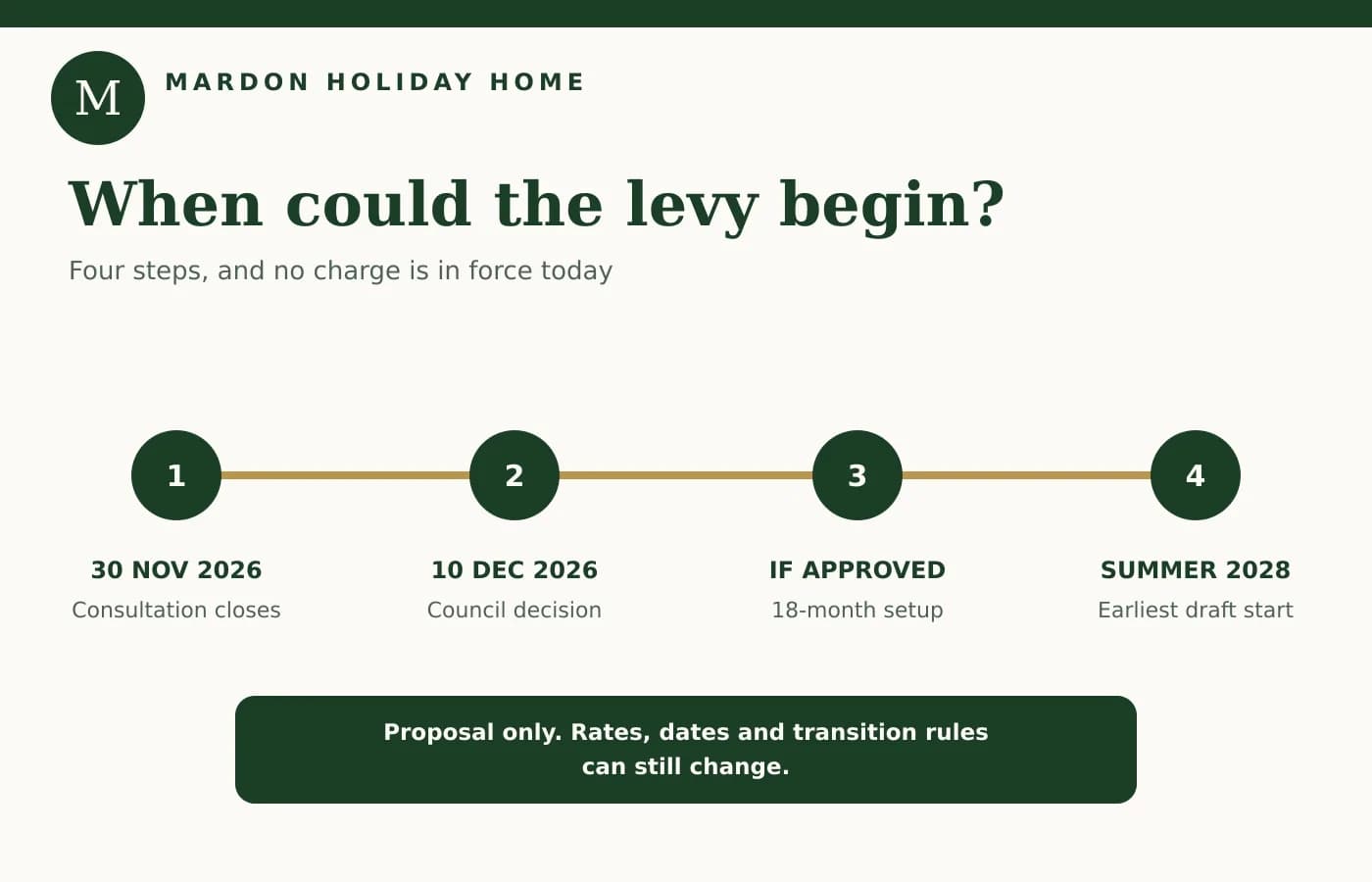 M

MARDON HOLIDAY HOME

When could the levy begin?

Four steps, and no charge is in force today

1

30 NOV 2026
Consultation closes

2

10 DEC 2026
Council decision

3

IF APPROVED
18-month setup

4

SUMMER 2028
Earliest draft start

Proposal only. Rates, dates and transition rules can still change.